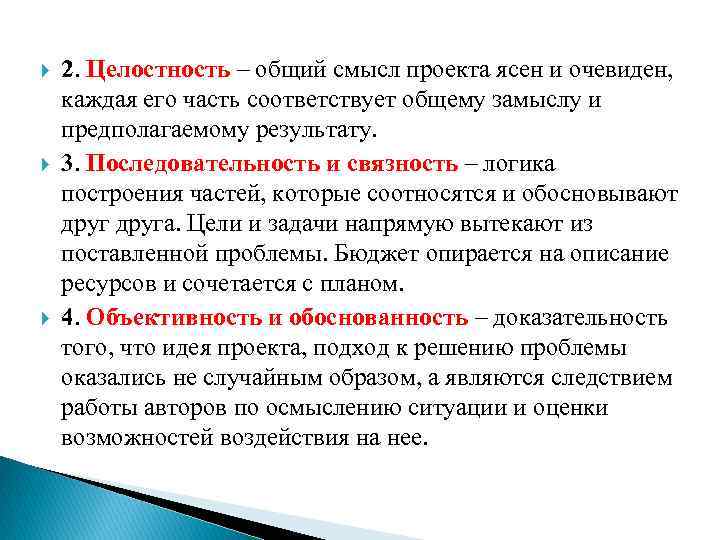 2. Целостность – общий смысл проекта ясен и очевиден, каждая его часть соответствует общему замыслу и предполагаемому результату.

3. Последовательность и связность – логика построения частей, которые соотносятся и обосновывают друг друга. Цели и задачи напрямую вытекают из поставленной проблемы. Бюджет опирается на описание ресурсов и сочетается с планом.

4. Объективность и обоснованность – доказательность того, что идея проекта, подход к решению проблемы оказались не случайным образом, а являются следствием работы авторов по осмыслению ситуации и оценки возможностей воздействия на нее.